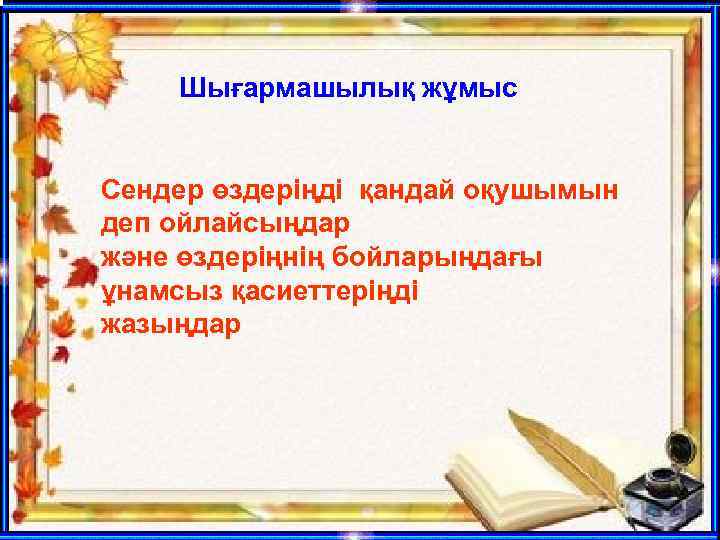 Шығармашылық жұмыс

Сендер өздеріңді қандай оқушымын деп ойлайсыңдар және өздеріңнің бойларыңдағы ұнамсыз қасиеттеріңді жазыңдар